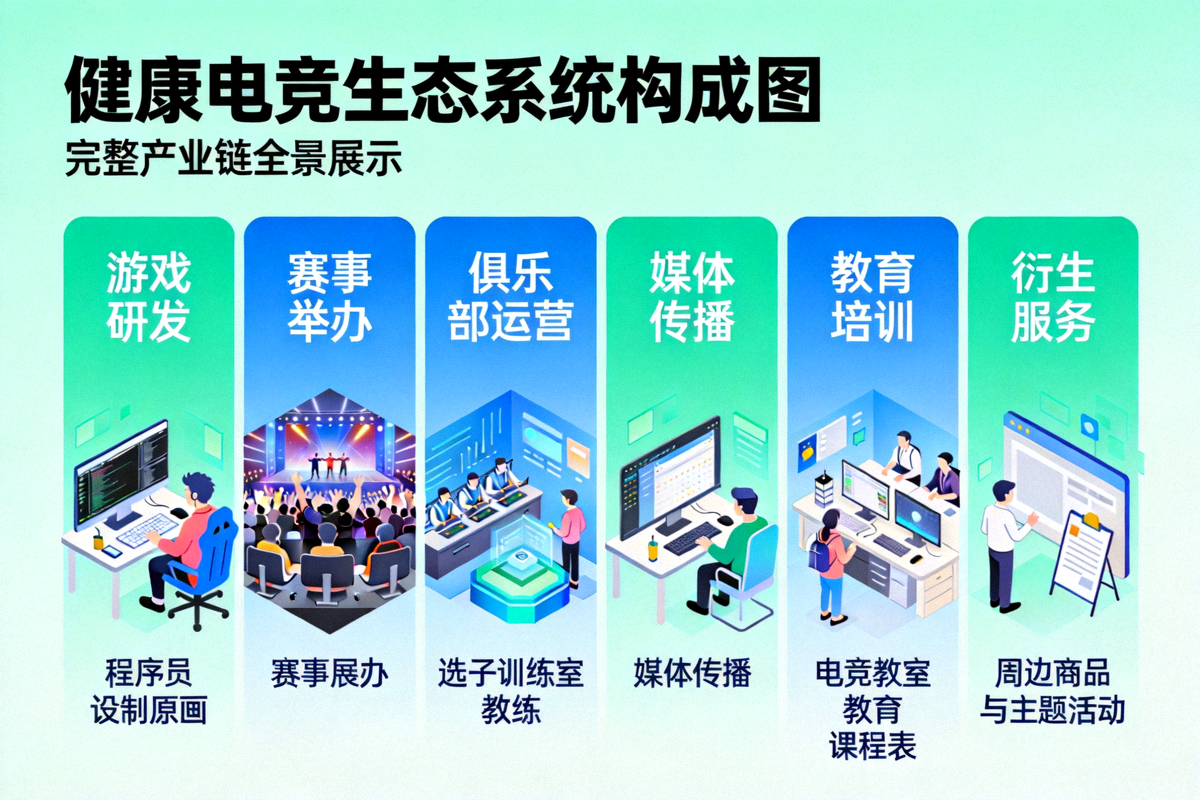 健康电竞生态系统构成图

完整产业链全景展示

游戏研发

程序员
设制原画

赛事举办

赛事展办

俱乐部运营

选子训练室
教练

媒体传播

媒体传播

教育培训

电竞教室
教育
课程表

衍生服务

周边商品
与主题活动